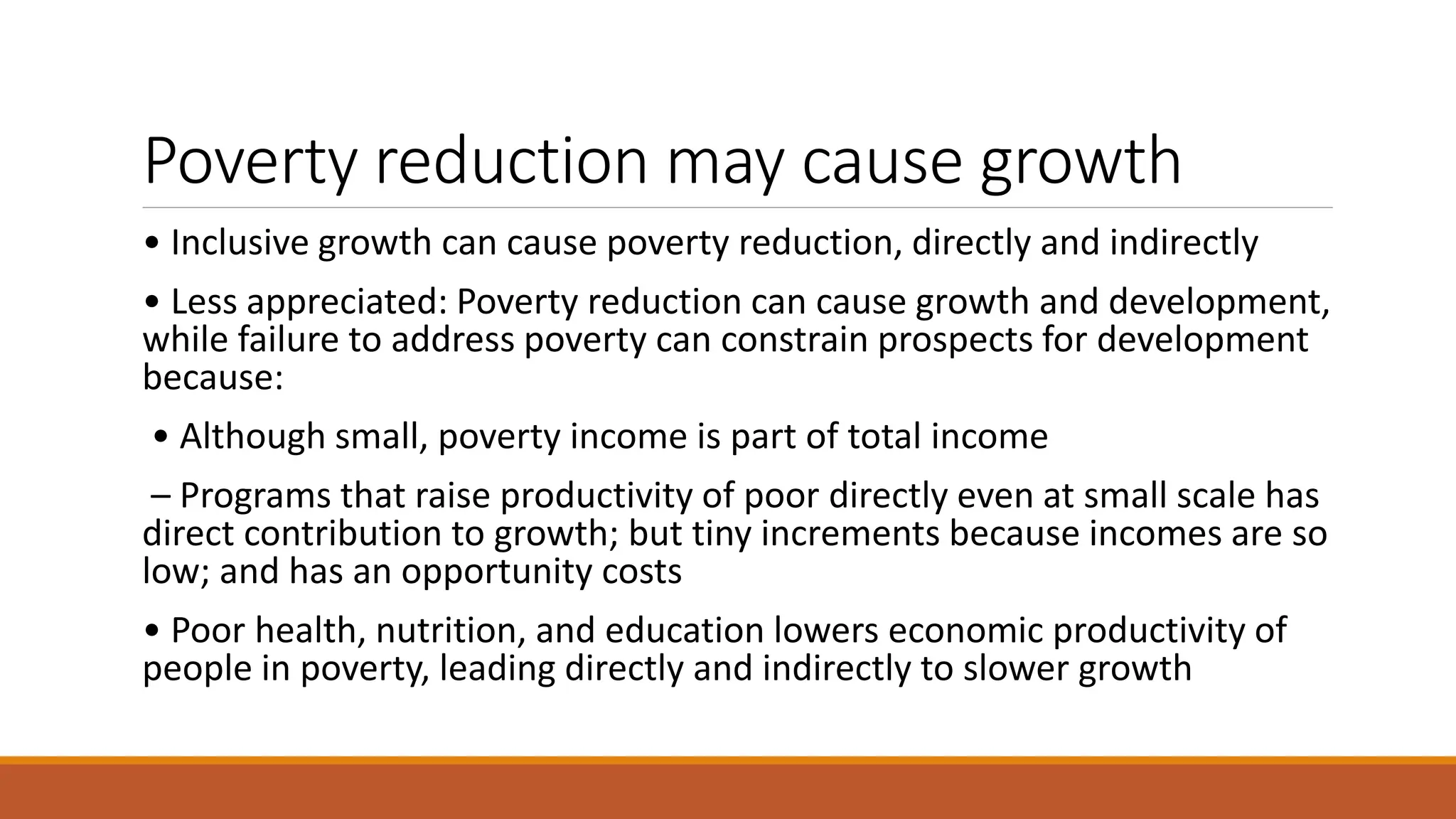 Poverty reduction may cause growth

• Inclusive growth can cause poverty reduction, directly and indirectly

• Less appreciated: Poverty reduction can cause growth and development, while failure to address poverty can constrain prospects for development because:

• Although small, poverty income is part of total income

– Programs that raise productivity of poor directly even at small scale has direct contribution to growth; but tiny increments because incomes are so low; and has an opportunity costs

• Poor health, nutrition, and education lowers economic productivity of people in poverty, leading directly and indirectly to slower growth